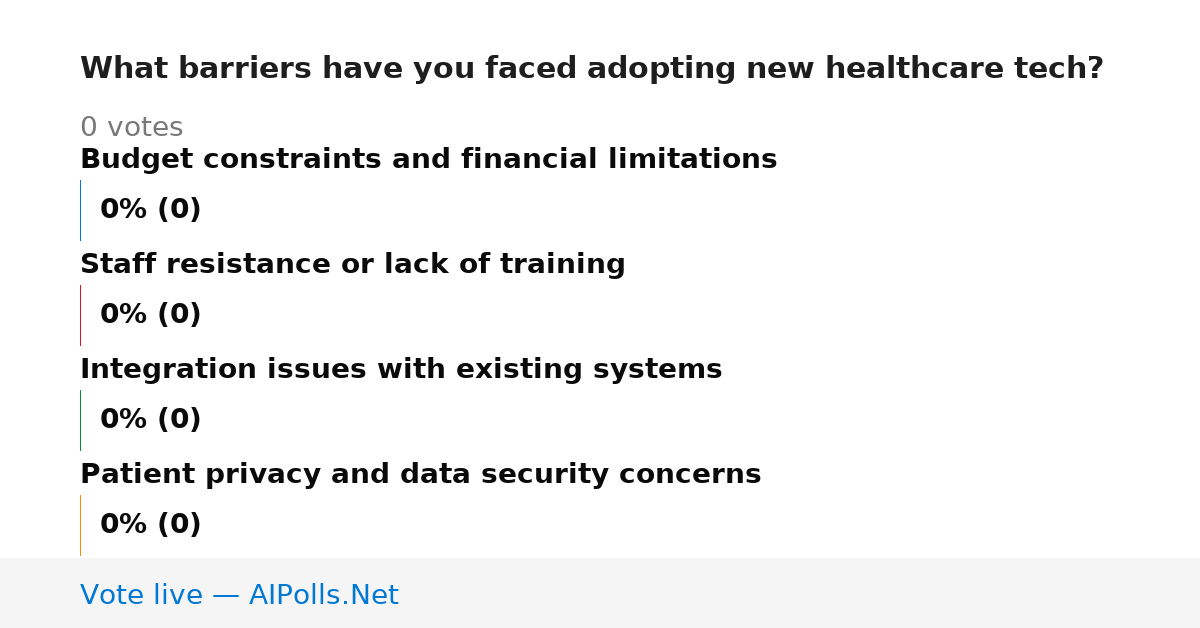 What barriers have you faced adopting new healthcare tech?

0 votes

Budget constraints and financial limitations

0% (0)

Staff resistance or lack of training

0% (0)

Integration issues with existing systems

0% (0)

Patient privacy and data security concerns

0% (0)

Vote live — AIPolls.Net